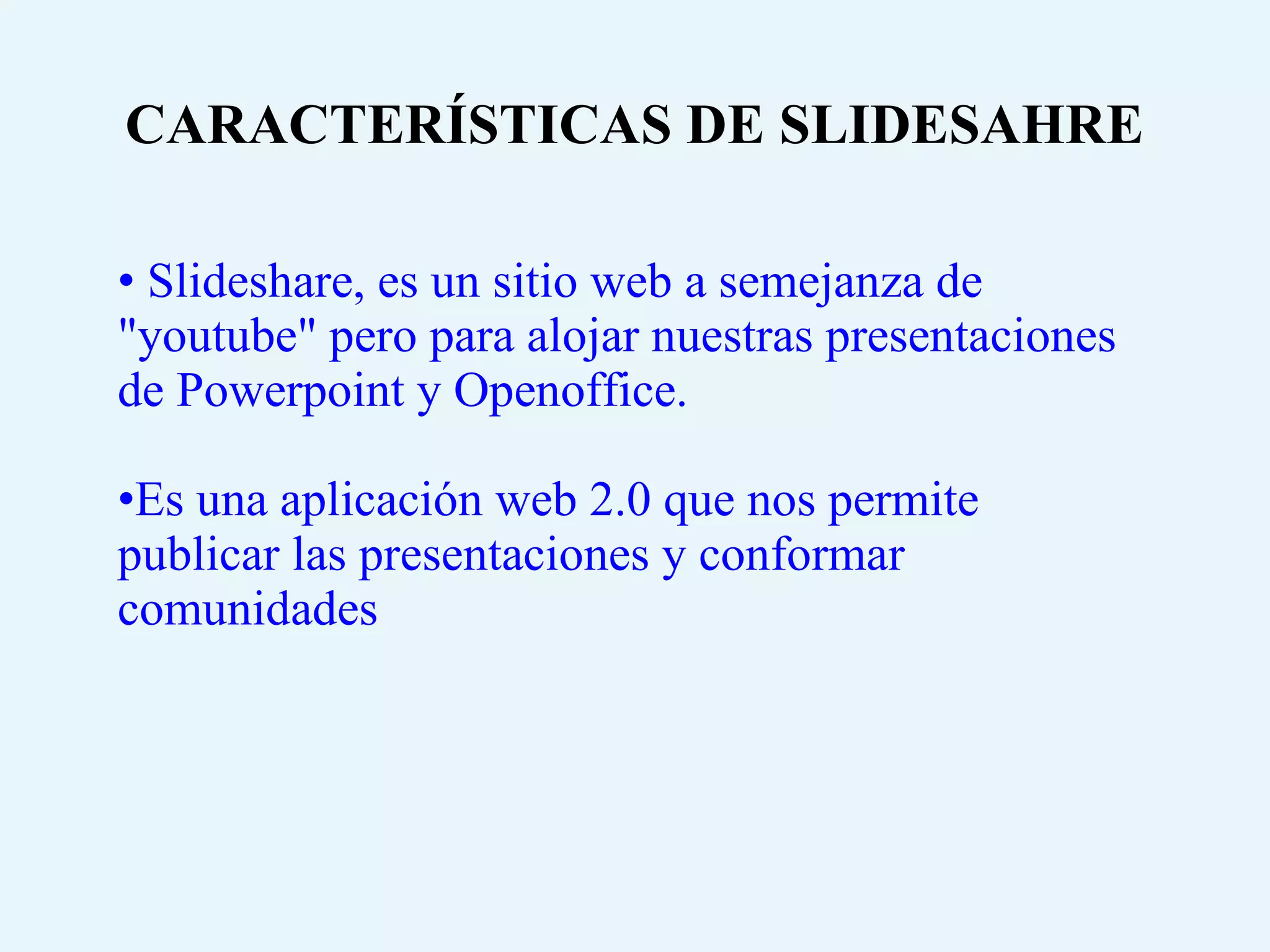 CARACTERÍSTICAS DE SLIDESAHRE

• Slideshare, es un sitio web a semejanza de "youtube" pero para alojar nuestras presentaciones de Powerpoint y Openoffice.

•Es una aplicación web 2.0 que nos permite publicar las presentaciones y conformar comunidades